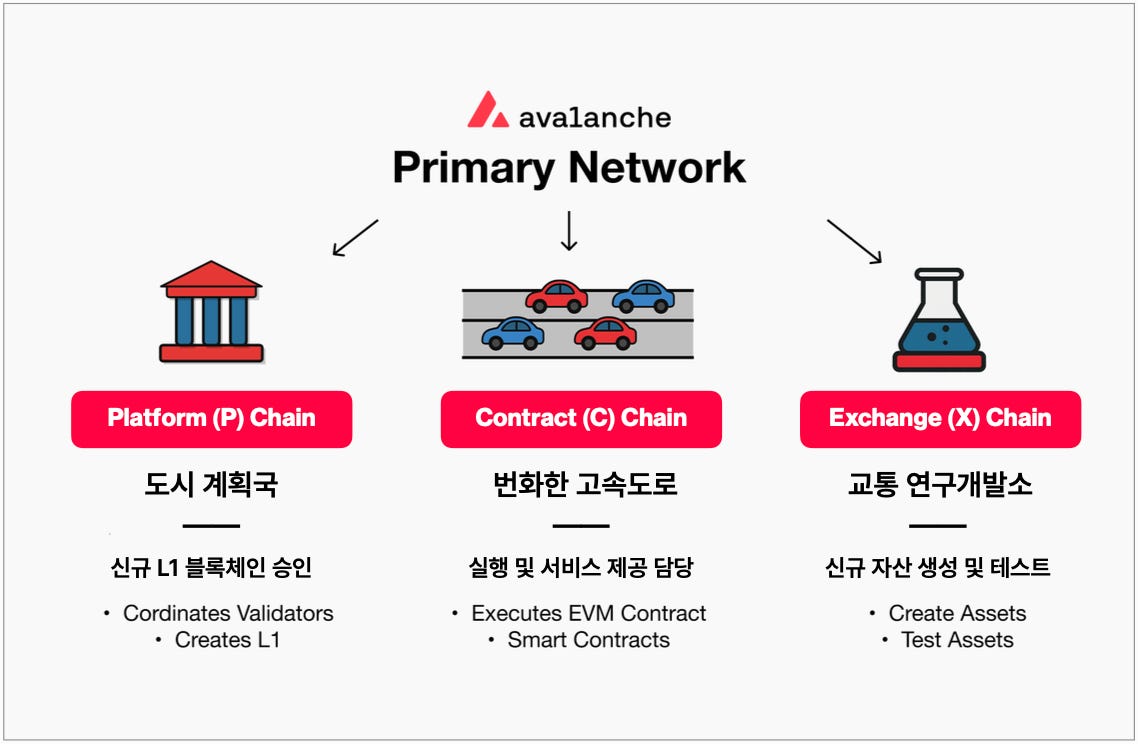 avalanche
Primary Network

Platform (P) Chain
도시 계획국
신규 L1 블록체인 승인
• Cordinates Validators
• Creates L1

Contract (C) Chain
번화한 고속도로
실행 및 서비스 제공 담당
• Executes EVM Contract
• Smart Contracts

Exchange (X) Chain
교통 연구개발소
신규 자산 생성 및 테스트
• Create Assets
• Test Assets